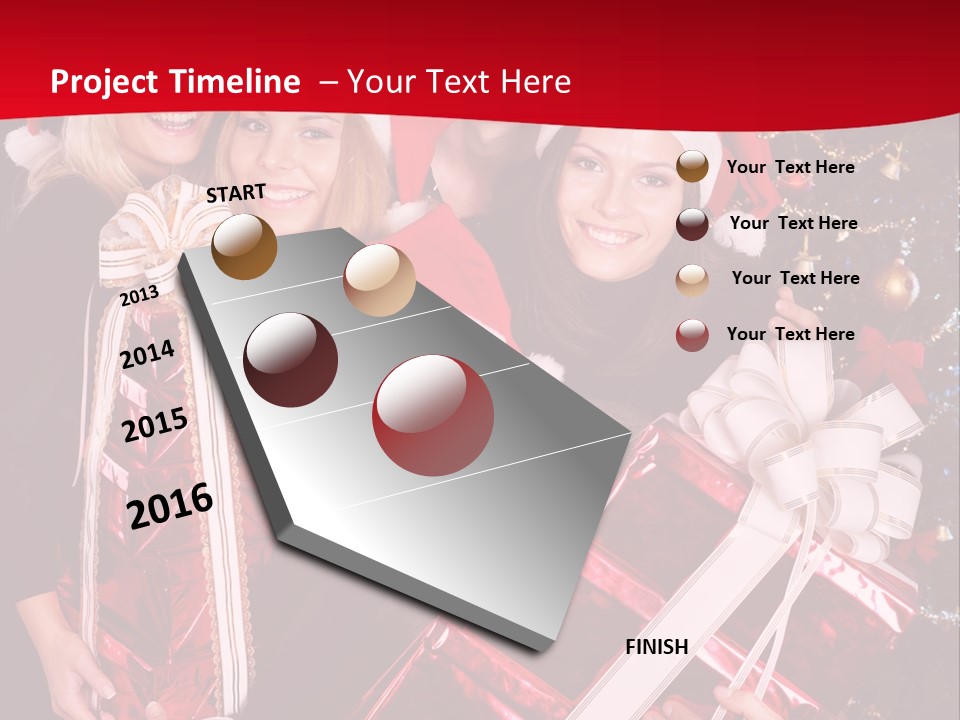 Project Timeline – Your Text Here

START

2013

2014

2015

2016

FINISH

Your Text Here

Your Text Here

Your Text Here

Your Text Here